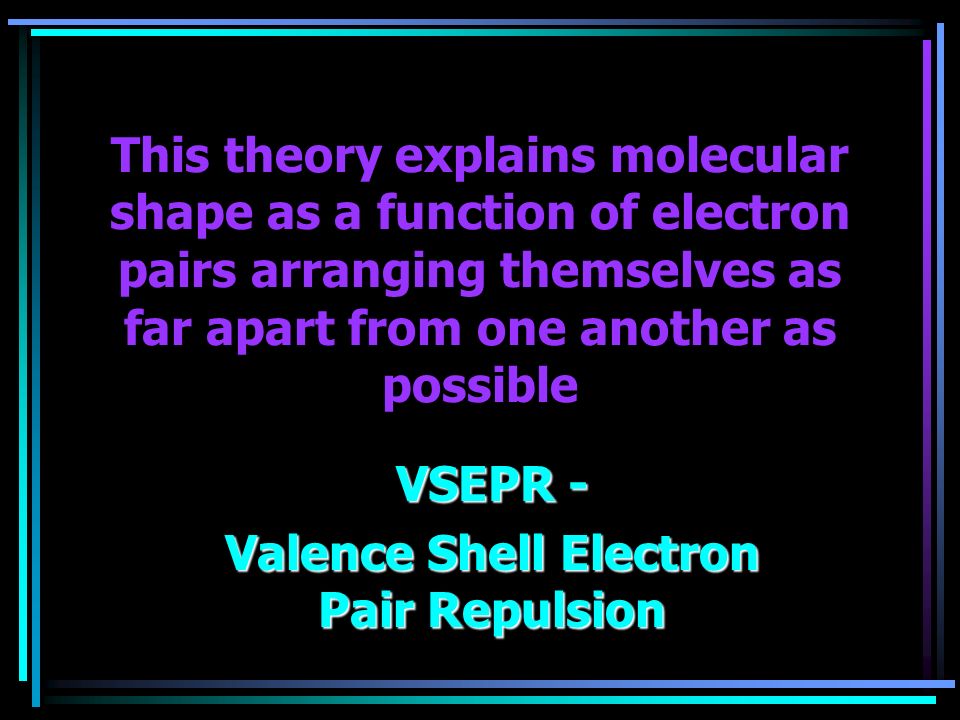 This theory explains molecular shape as a function of electron pairs arranging themselves as far apart from one another as possible

VSEPR -

Valence Shell Electron Pair Repulsion